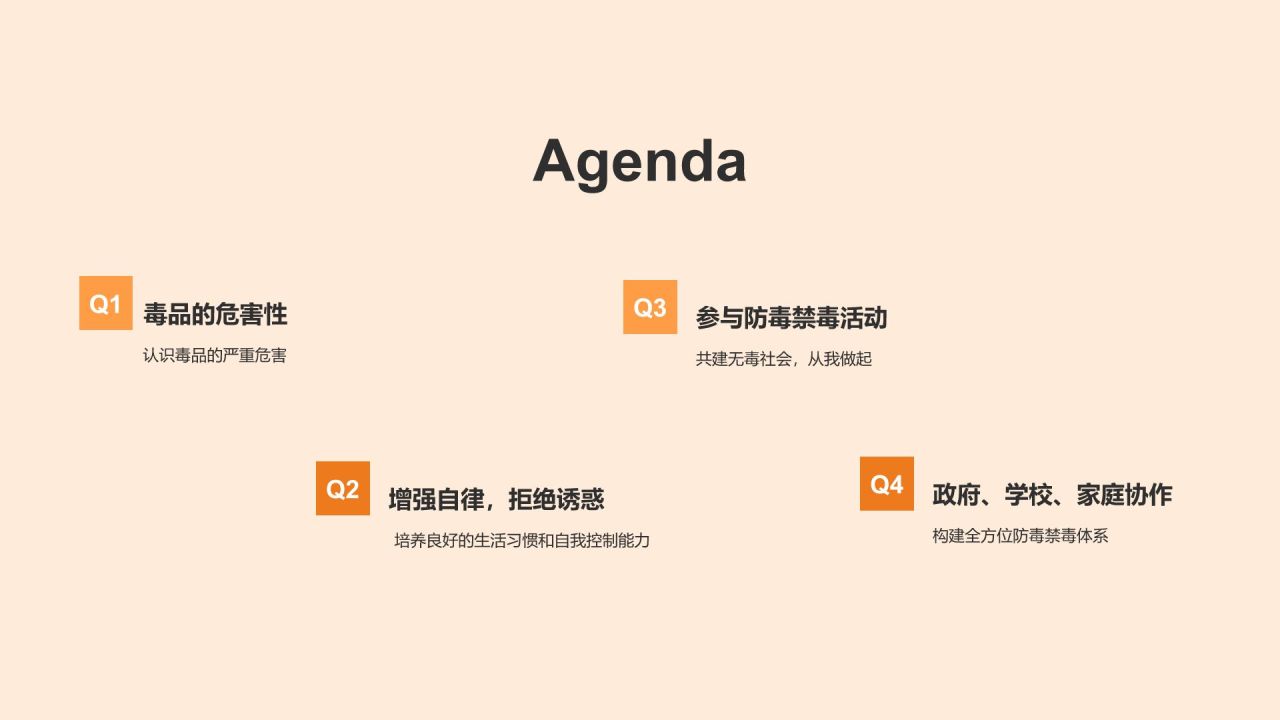 Agenda

Q1
毒品的危害性
认识毒品的严重危害

Q2
增强自律，拒绝诱惑
培养良好的生活习惯和自我控制能力

Q3
参与防毒禁毒活动
共建无毒社会，从我做起

Q4
政府、学校、家庭协作
构建全方位防毒禁毒体系